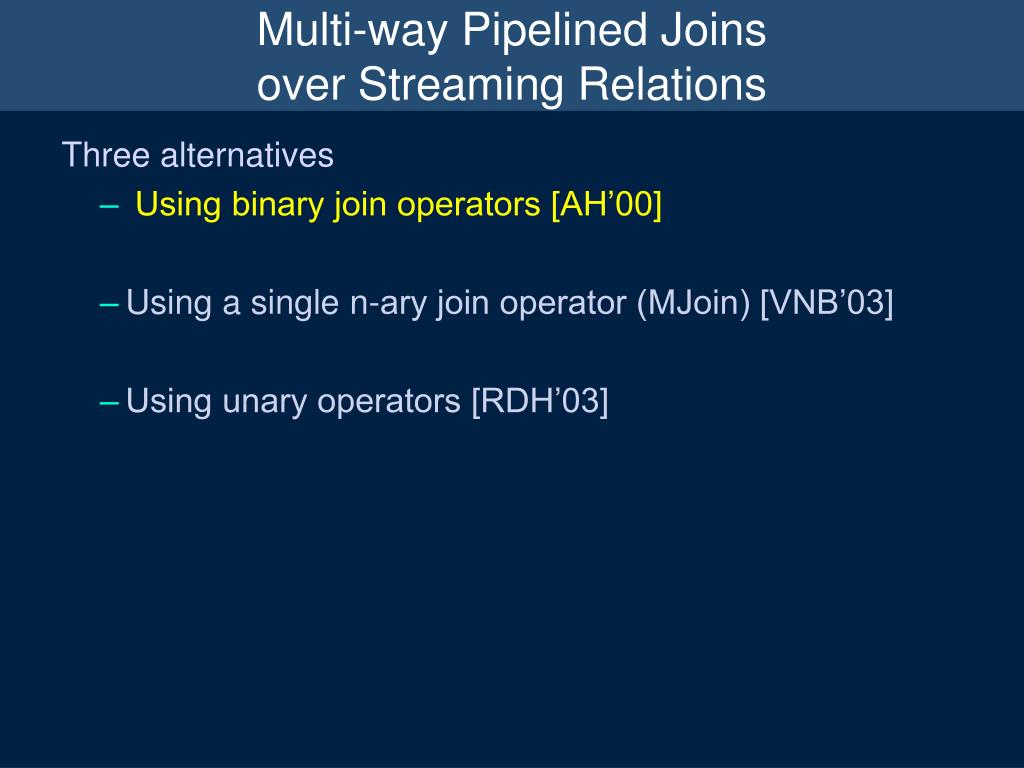 Multi-way Pipelined Joins over Streaming Relations

Three alternatives

– Using binary join operators [AH’00]

– Using a single n-ary join operator (MJoin) [VNB’03]

– Using unary operators [RDH’03]